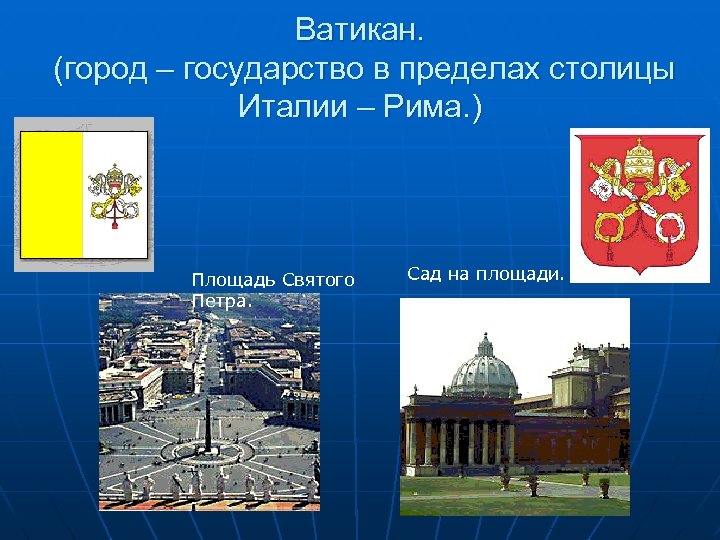 Ватикан.
(город – государство в пределах столицы Италии – Рима.)

Площадь Святого Петра.

Сад на площади.